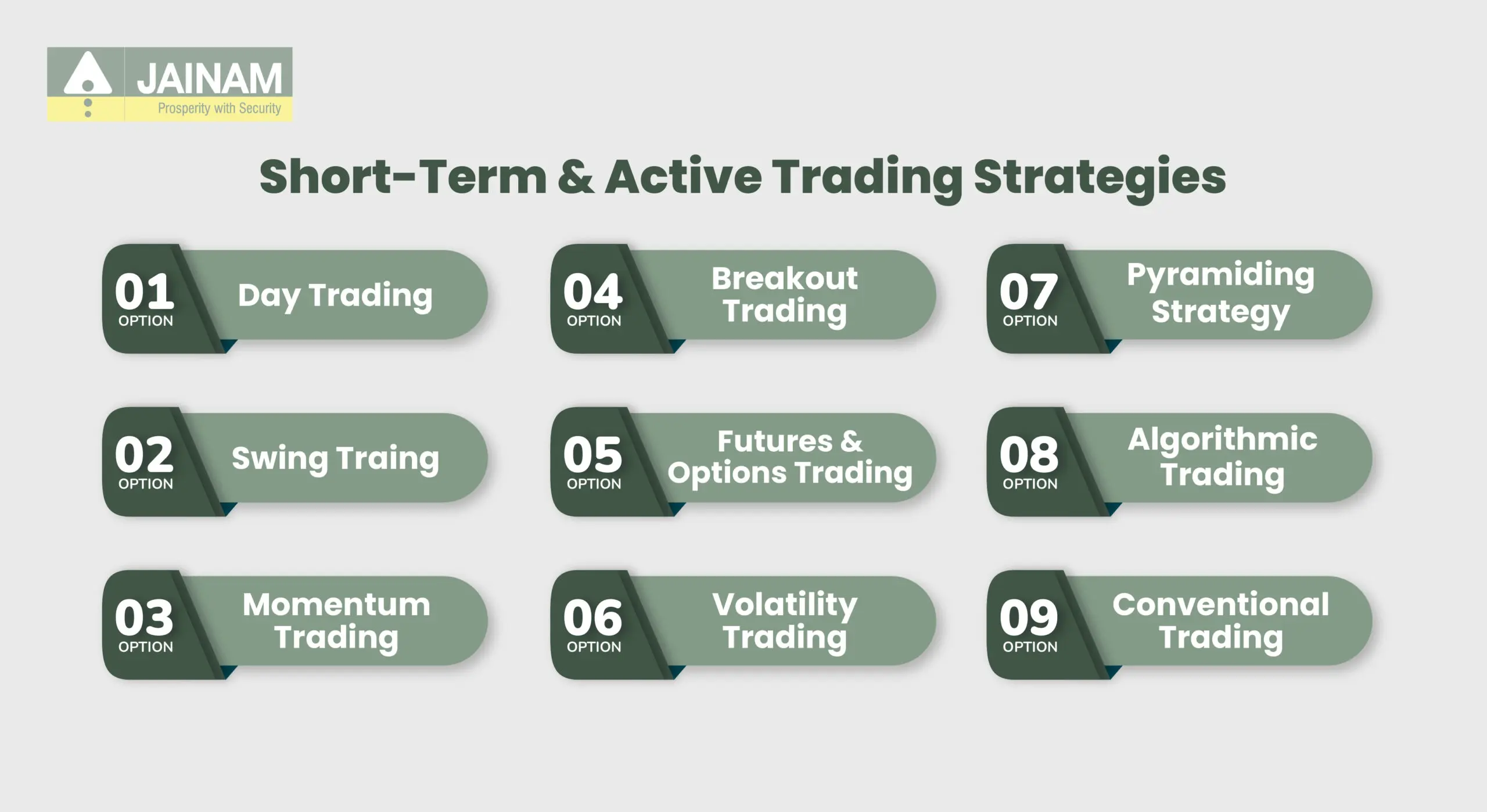 JAINAM
Prosperity with Security

Short-Term & Active Trading Strategies

01 OPTION Day Trading

02 OPTION Swing Traing

03 OPTION Momentum Trading

04 OPTION Breakout Trading

05 OPTION Futures & Options Trading

06 OPTION Volatility Trading

07 OPTION Pyramiding Strategy

08 OPTION Algorithmic Trading

09 OPTION Conventional Trading